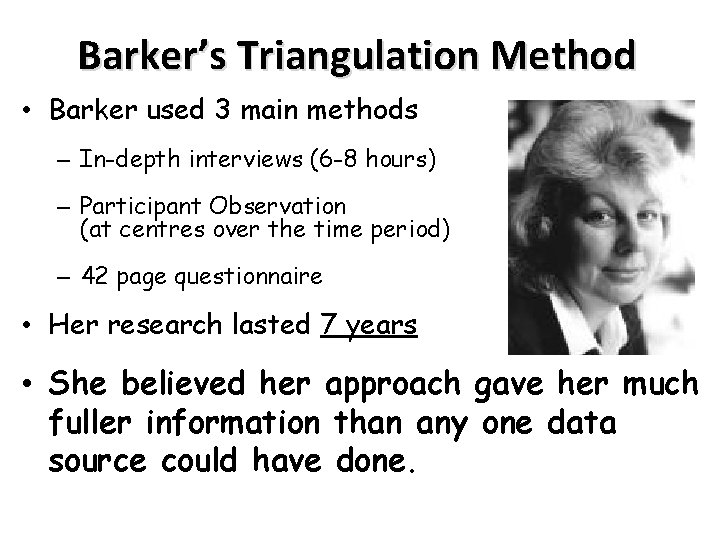 Barker's Triangulation Method

• Barker used 3 main methods

– In-depth interviews (6-8 hours)

– Participant Observation (at centres over the time period)

– 42 page questionnaire

• Her research lasted 7 years

• She believed her approach gave her much fuller information than any one data source could have done.